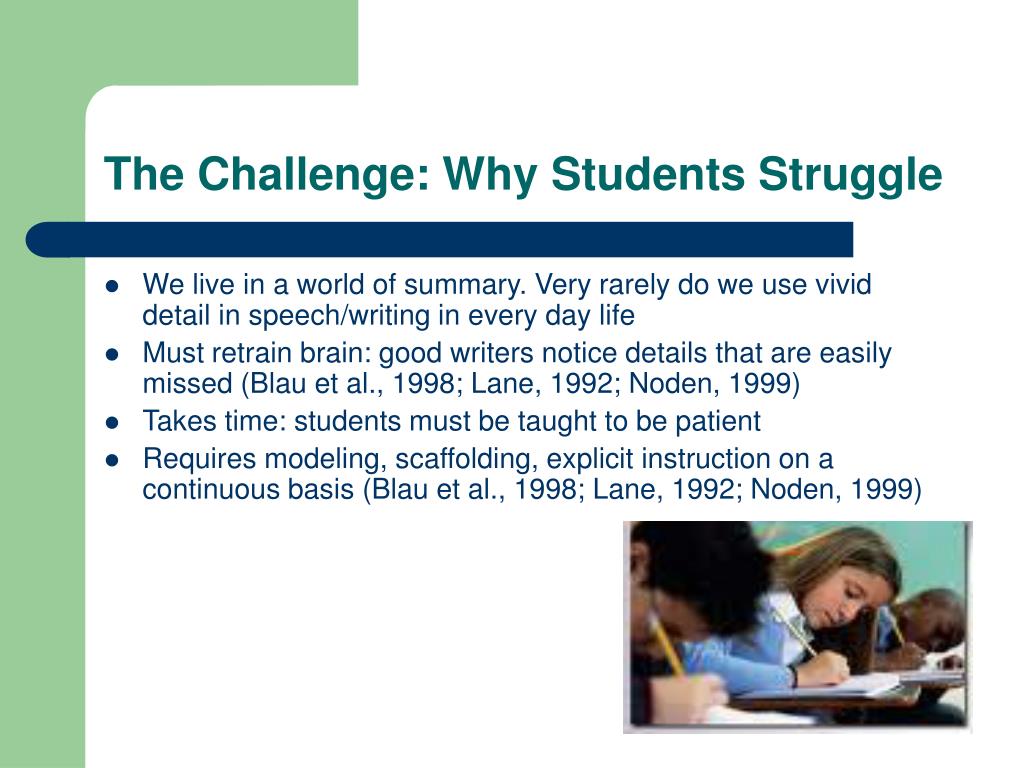 The Challenge: Why Students Struggle

- We live in a world of summary. Very rarely do we use vivid detail in speech/writing in every day life
- Must retrain brain: good writers notice details that are easily missed (Blau et al., 1998; Lane, 1992; Noden, 1999)
- Takes time: students must be taught to be patient
- Requires modeling, scaffolding, explicit instruction on a continuous basis (Blau et al., 1998; Lane, 1992; Noden, 1999)